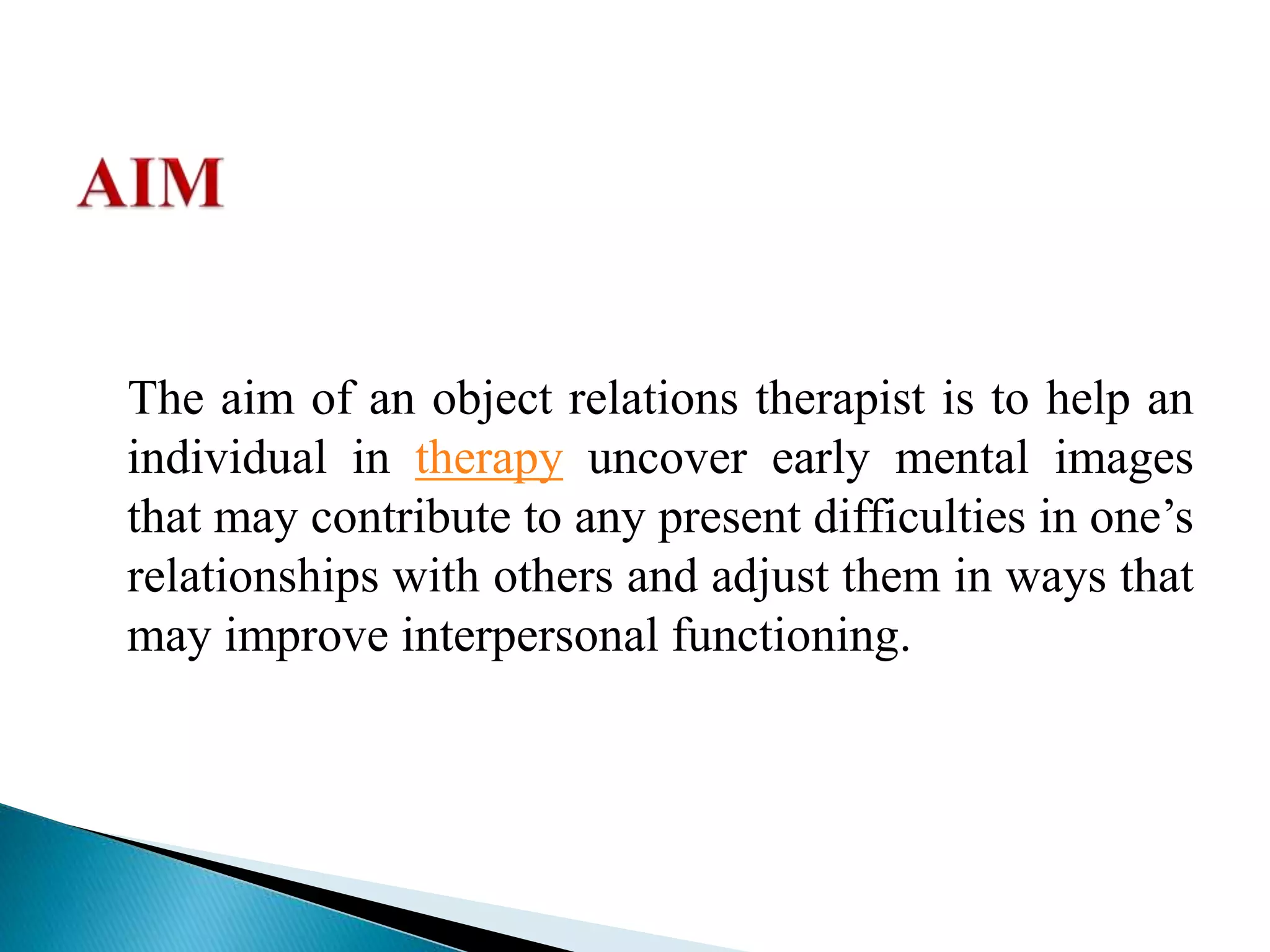 AIM

The aim of an object relations therapist is to help an individual in therapy uncover early mental images that may contribute to any present difficulties in one’s relationships with others and adjust them in ways that may improve interpersonal functioning.